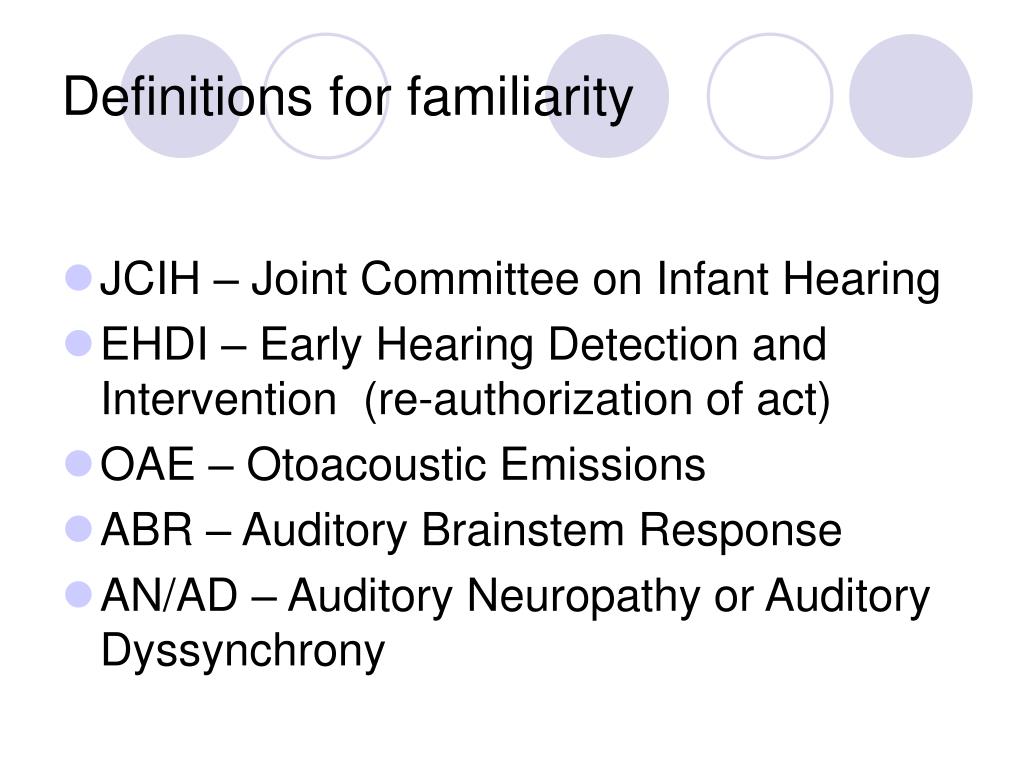 Definitions for familiarity

- JCIH – Joint Committee on Infant Hearing
- EHDI – Early Hearing Detection and Intervention (re-authorization of act)
- OAE – Otoacoustic Emissions
- ABR – Auditory Brainstem Response
- AN/AD – Auditory Neuropathy or Auditory Dyssynchrony